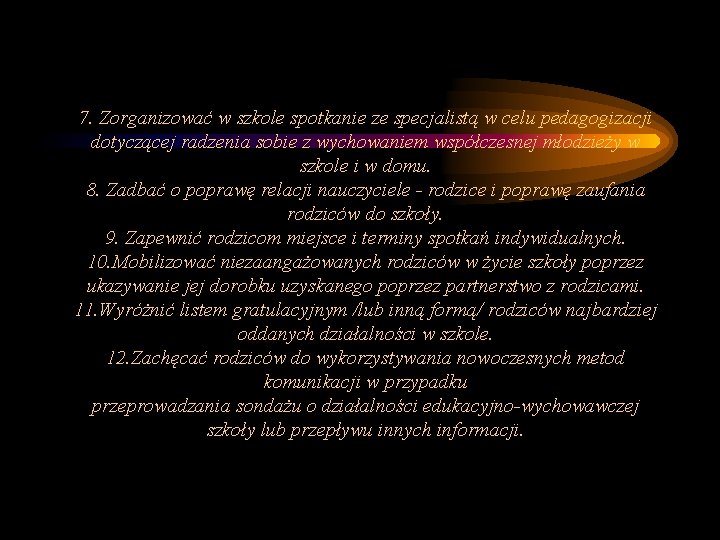 7. Zorganizować w szkole spotkanie ze specjalistą w celu pedagogizacji dotyczącej radzenia sobie z wychowaniem współczesnej młodzieży w szkole i w domu.
8. Zadbać o poprawę relacji nauczyciele - rodzice i poprawę zaufania rodziców do szkoły.
9. Zapewnić rodzicom miejsce i terminy spotkań indywidualnych.
10.Mobilizować niezaangażowanych rodziców w życie szkoły poprzez ukazywanie jej dorobku uzyskanego poprzez partnerstwo z rodzicami.
11.Wyróżnić listem gratulacyjnym /lub inną formą/ rodziców najbardziej oddanych działalności w szkole.
12.Zachęcać rodziców do wykorzystywania nowoczesnych metod komunikacji w przypadku przeprowadzania sondażu o działalności edukacyjno-wychowawczej szkoły lub przepływu innych informacji.